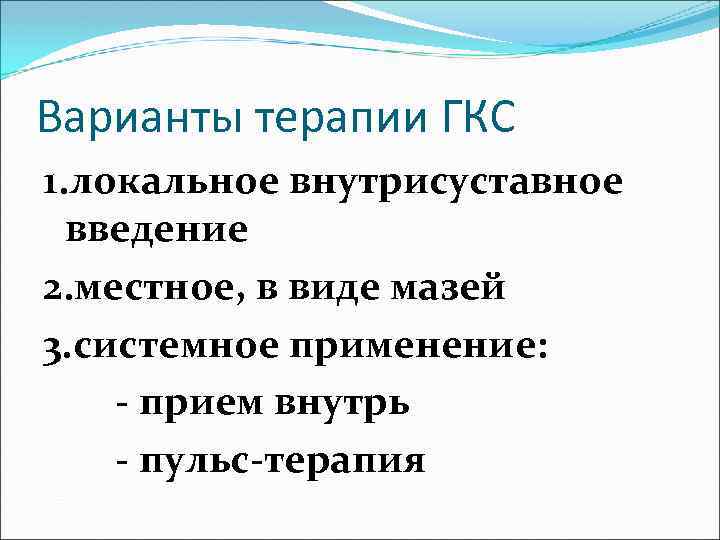 Варианты терапии ГКС

1.локальное внутрисуставное введение

2.местное, в виде мазей

3.системное применение:

- прием внутрь

- пульс-терапия